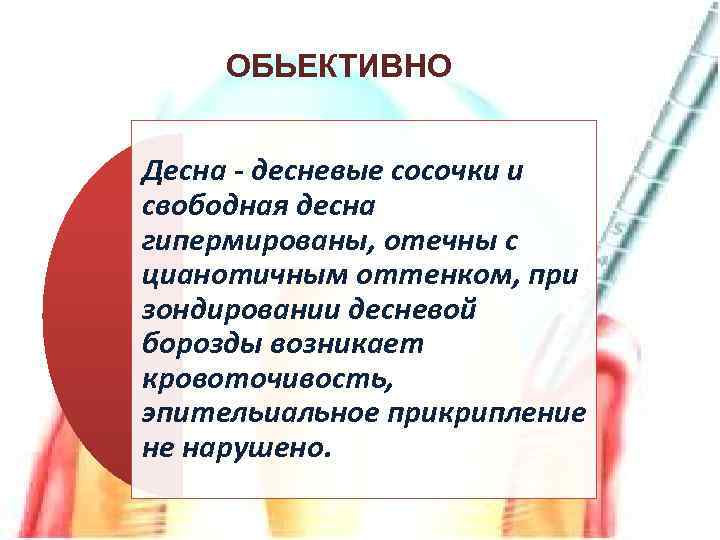 ОБЬЕКТИВНО

Десна - десневые сосочки и свободная десна гипермированы, отечны с цианотичным оттенком, при зондировании десневой борозды возникает кровоточивость, эпительиальное прикрипление не нарушено.